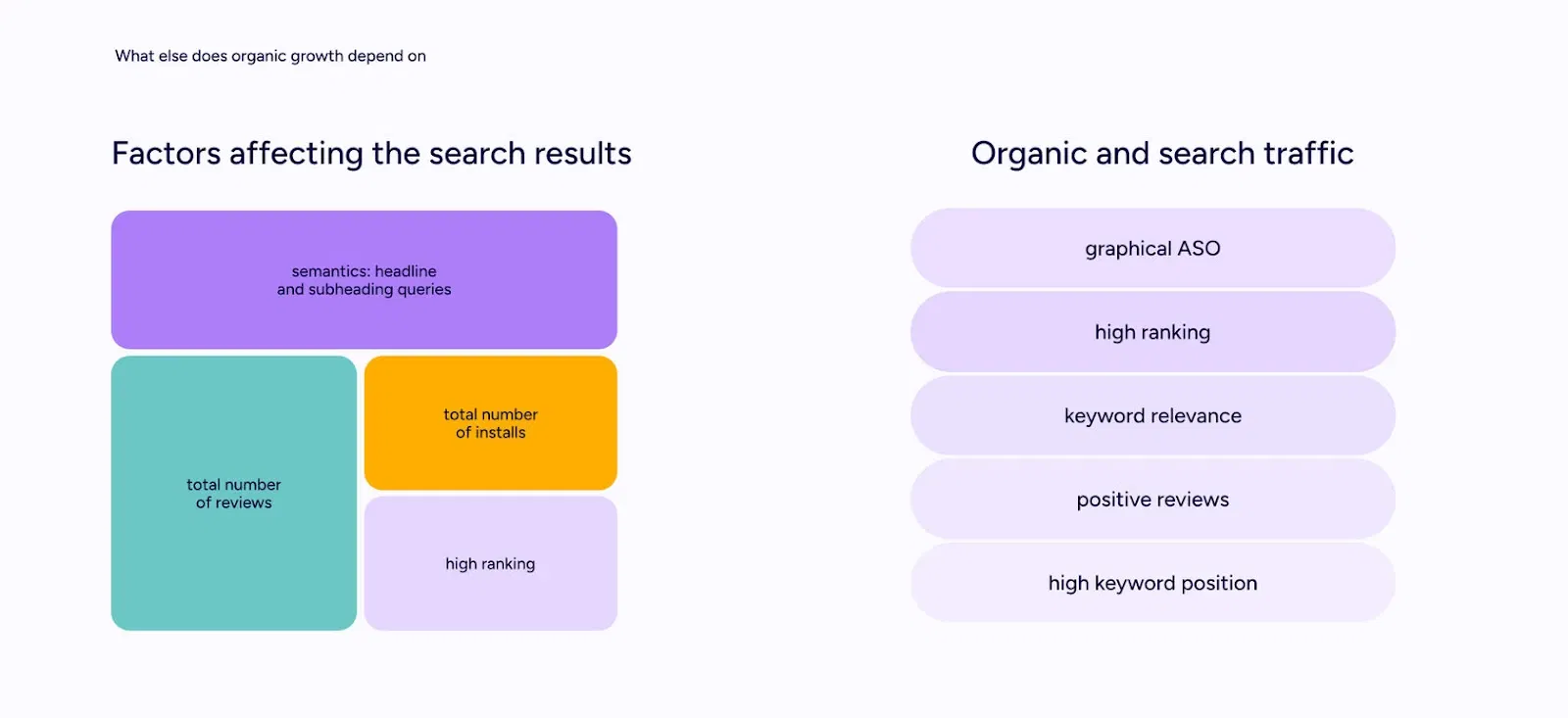 What else does organic growth depend on

Factors affecting the search results

semantics: headline and subheading queries

total number of reviews

total number of installs

high ranking

Organic and search traffic

graphical ASO

high ranking

keyword relevance

positive reviews

high keyword position